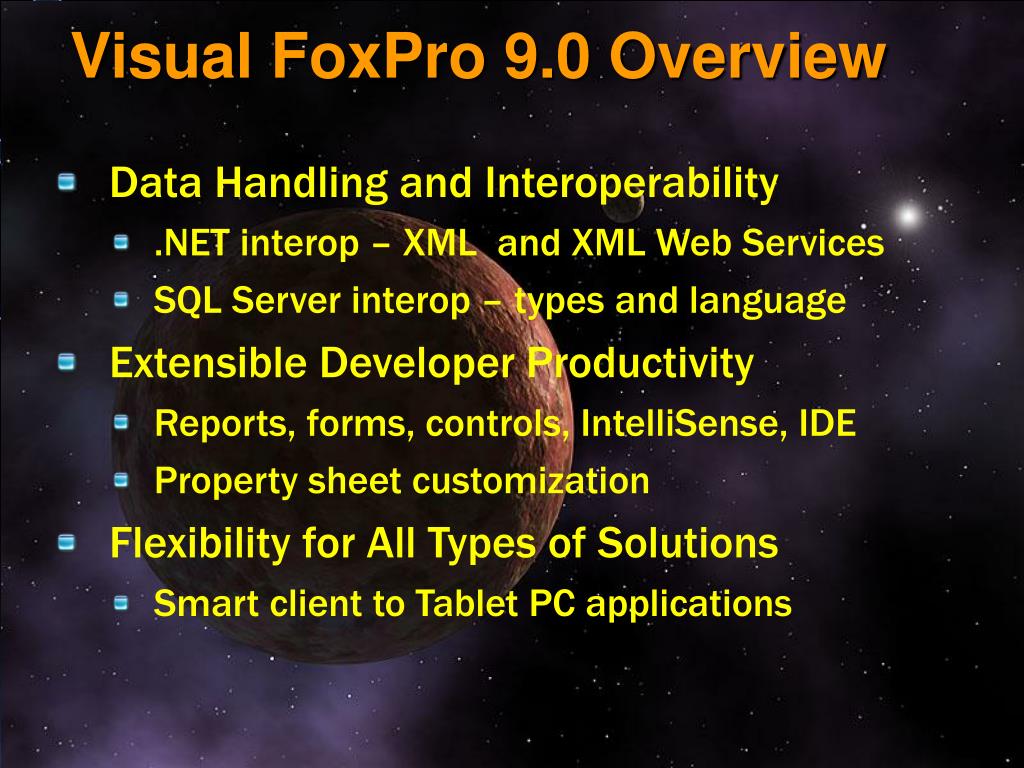 Visual FoxPro 9.0 Overview

Data Handling and Interoperability

.NET interop – XML  and XML Web Services

SQL Server interop – types and language

Extensible Developer Productivity

Reports, forms, controls, IntelliSense, IDE

Property sheet customization

Flexibility for All Types of Solutions

Smart client to Tablet PC applications